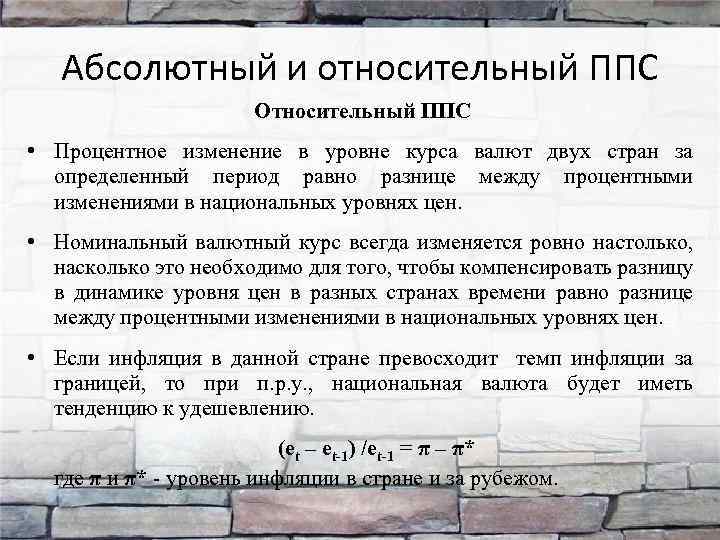 Абсолютный и относительный ППС

Относительный ППС

• Процентное изменение в уровне курса валют двух стран за определенный период равно разнице между процентными изменениями в национальных уровнях цен.

• Номинальный валютный курс всегда изменяется ровно настолько, насколько это необходимо для того, чтобы компенсировать разницу в динамике уровня цен в разных странах времени равно разнице между процентными изменениями в национальных уровнях цен.

• Если инфляция в данной стране превосходит темп инфляции за границей, то при п.р.у., национальная валюта будет иметь тенденцию к удешевлению.

$(e_t - e_{t-1}) / e_{t-1} = \pi - \pi^*$

где $\pi$ и $\pi^*$ - уровень инфляции в стране и за рубежом.